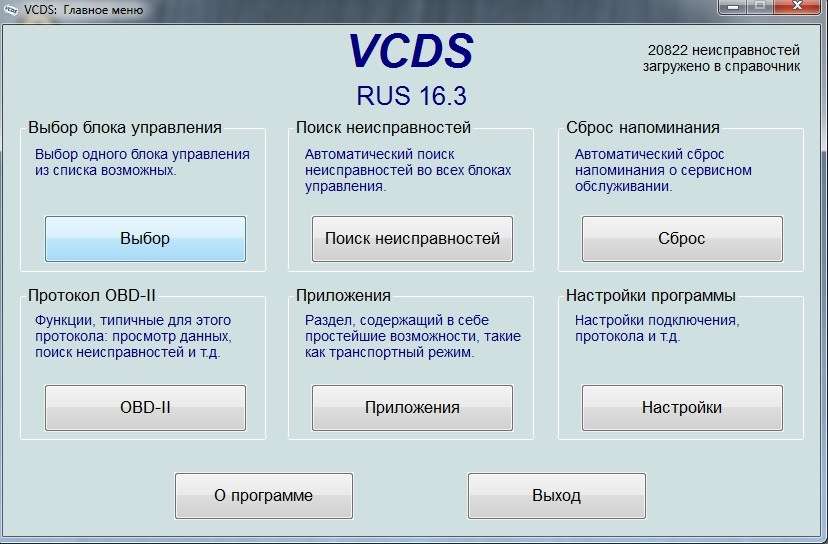 VCDS: Главное меню

VCDS
RUS 16.3

20822 неисправностей загружено в справочник

Выбор блока управления
Выбор одного блока управления из списка возможных.
Выбор

Поиск неисправностей
Автоматический поиск неисправностей во всех блоках управления.
Поиск неисправностей

Сброс напоминания
Автоматический сброс напоминания о сервисном обслуживании.
Сброс

Протокол OBD-II
Функции, типичные для этого протокола: просмотр данных, поиск неисправностей и т.д.
OBD-II

Приложения
Раздел, содержащий в себе простейшие возможности, такие как транспортный режим.
Приложения

Настройки программы
Настройки подключения, протокола и т.д.
Настройки

О программе
Выход